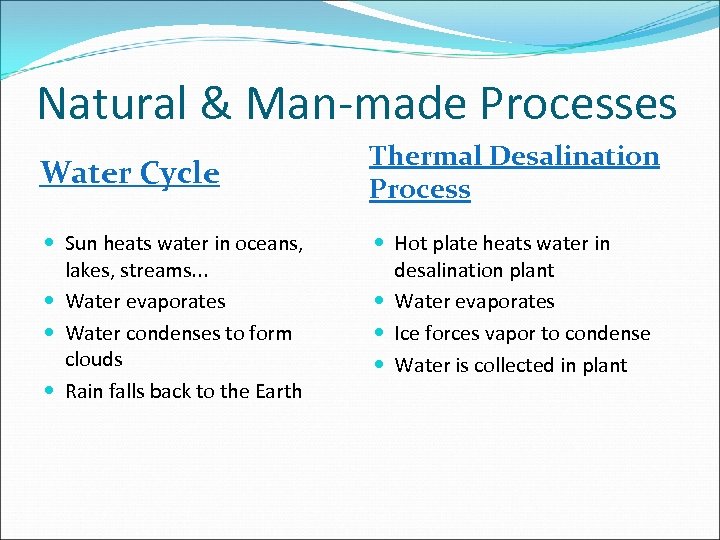 Natural & Man-made Processes

Water Cycle

- Sun heats water in oceans, lakes, streams...
- Water evaporates
- Water condenses to form clouds
- Rain falls back to the Earth

Thermal Desalination Process

- Hot plate heats water in desalination plant
- Water evaporates
- Ice forces vapor to condense
- Water is collected in plant